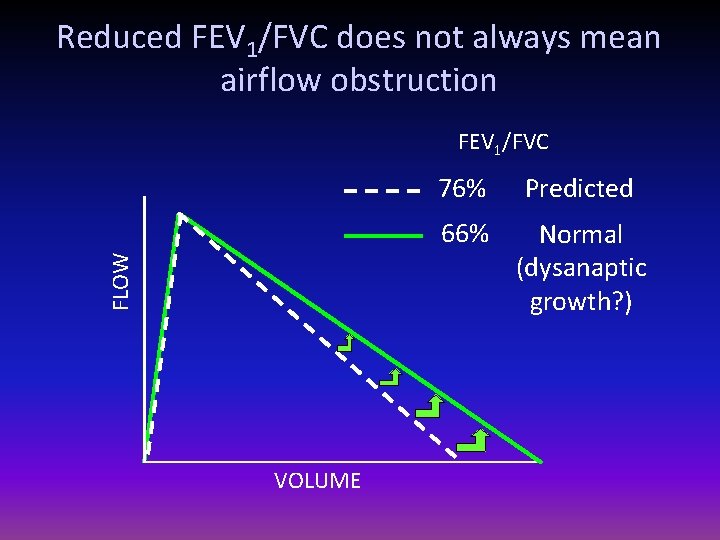 Reduced $FEV_1$/FVC does not always mean airflow obstruction

$FEV_1$/FVC

76% Predicted

66% Normal (dysanaptic growth?)

FLOW

VOLUME